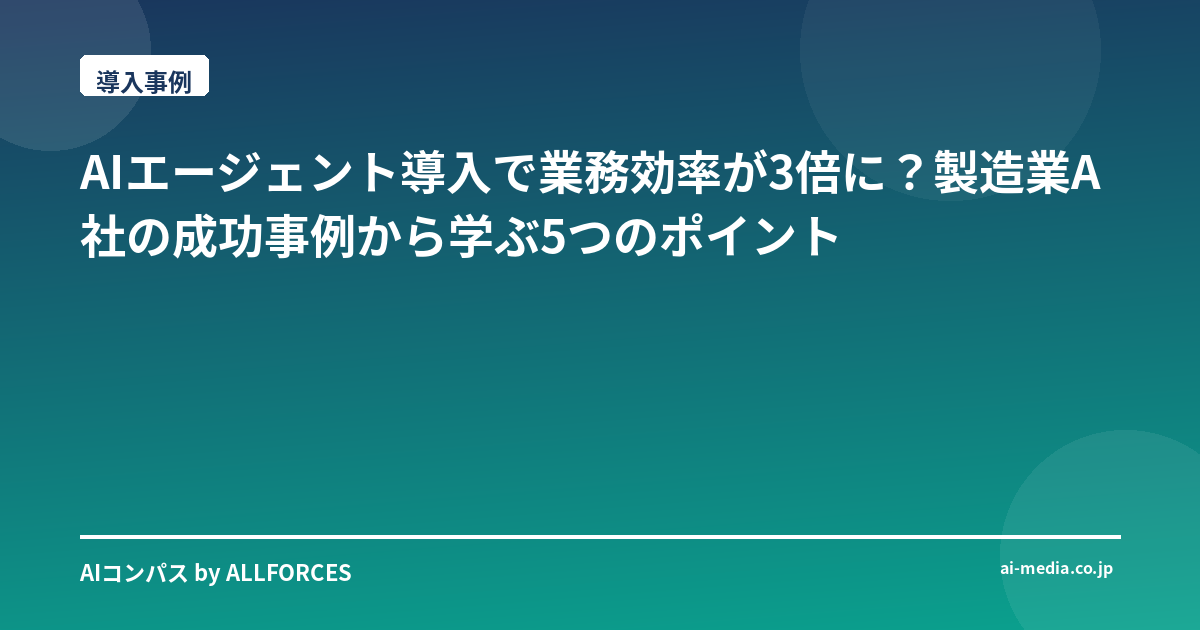 導入事例

AIエージェント導入で業務効率が3倍に？製造業A社の成功事例から学ぶ5つのポイント

AIコンパス by ALLFORCES

ai-media.co.jp